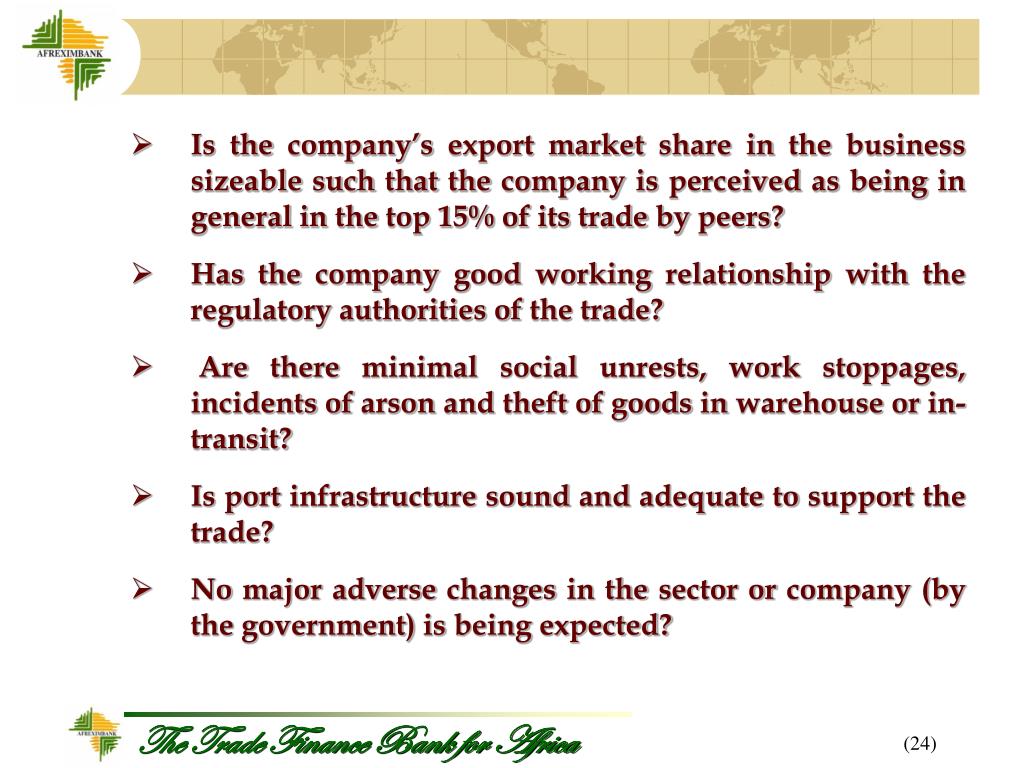 AFREXIMBANK

➢ Is the company's export market share in the business sizeable such that the company is perceived as being in general in the top 15% of its trade by peers?

➢ Has the company good working relationship with the regulatory authorities of the trade?

➢ Are there minimal social unrests, work stoppages, incidents of arson and theft of goods in warehouse or in-transit?

➢ Is port infrastructure sound and adequate to support the trade?

➢ No major adverse changes in the sector or company (by the government) is being expected?

AFREXIMBANK

The Trade Finance Bank for Africa

(24)